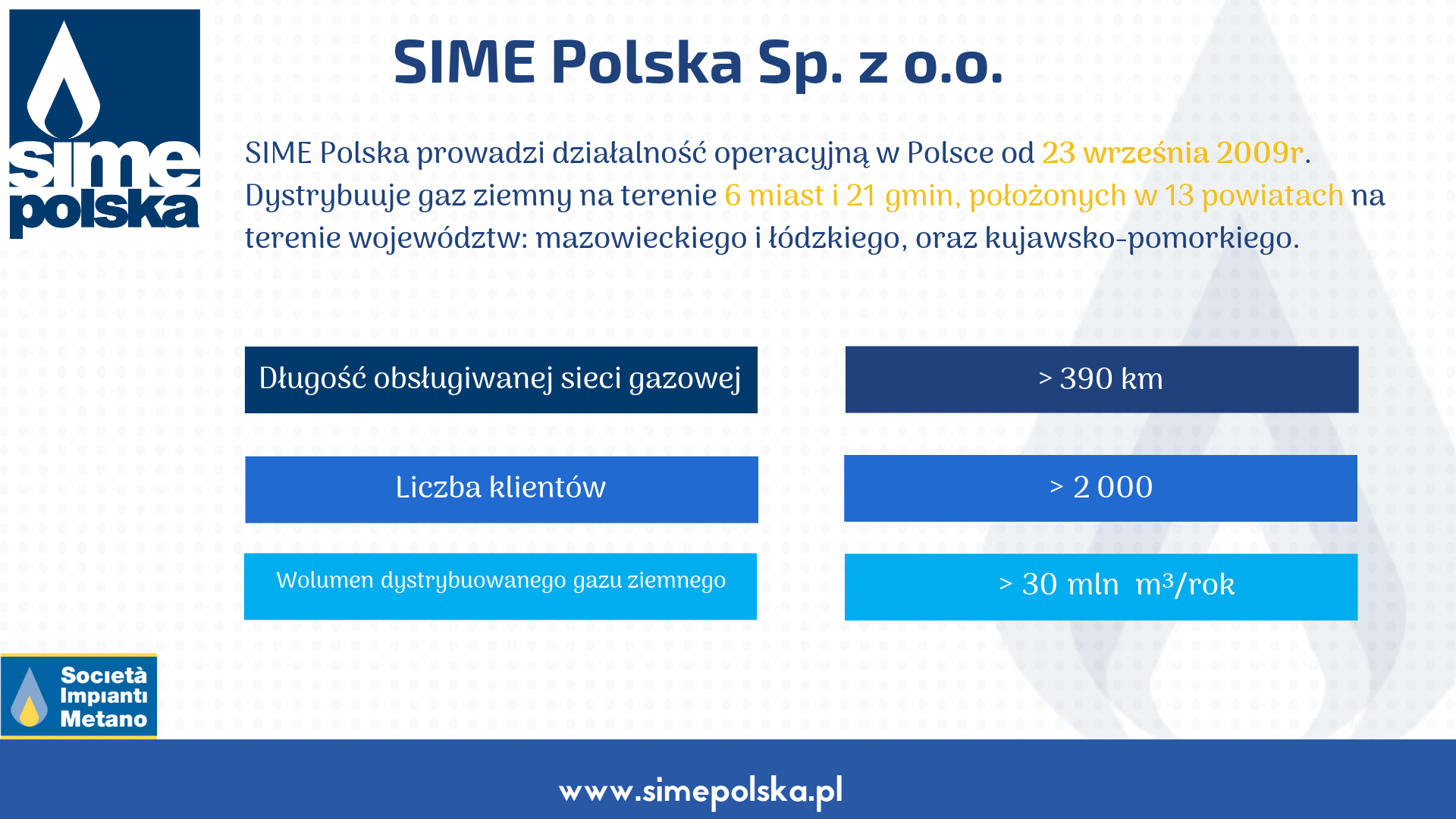 sime polska

SIME Polska Sp. z o.o.

SIME Polska prowadzi działalność operacyjną w Polsce od 23 września 2009r. Dystrybuuje gaz ziemny na terenie 6 miast i 21 gmin, położonych w 13 powiatach na terenie województw: mazowieckiego i łódzkiego, oraz kujawsko-pomorkiego.

| Długość obsługiwanej sieci gazowej | > 390 km |
|---|---|
| Liczba klientów | > 2 000 |
| Wolumen dystrybuowanego gazu ziemnego | > 30 mln $m^3$/rok |

Società Impianti Metano

www.simepolska.pl